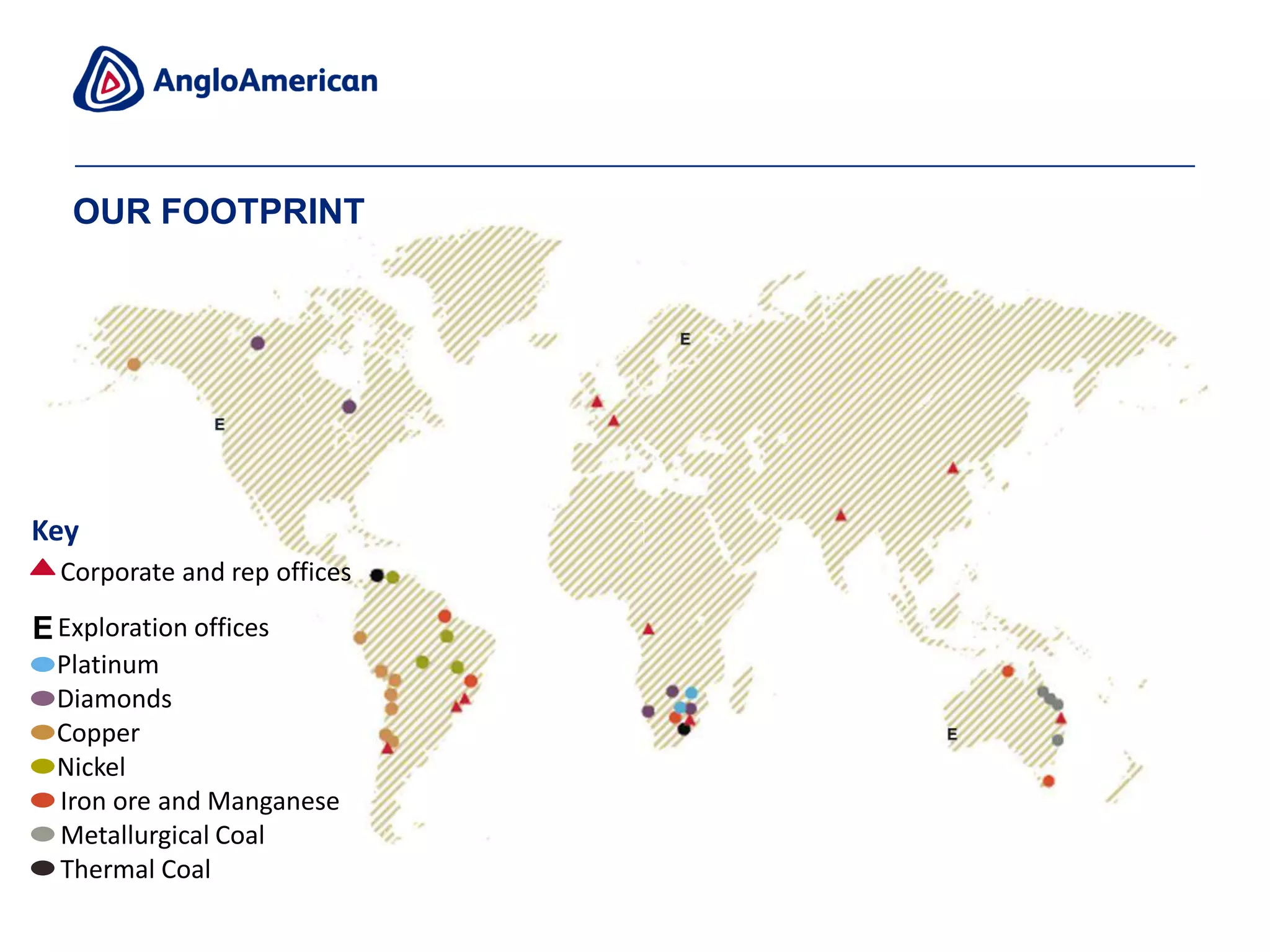 AngloAmerican

OUR FOOTPRINT

E

E

E

Key
Corporate and rep offices
E Exploration offices
Platinum
Diamonds
Copper
Nickel
Iron ore and Manganese
Metallurgical Coal
Thermal Coal